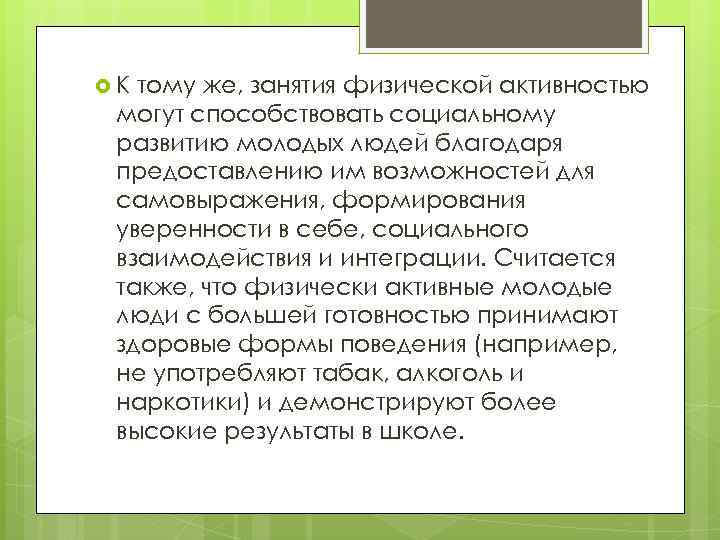 К тому же, занятия физической активностью могут способствовать социальному развитию молодых людей благодаря предоставлению им возможностей для самовыражения, формирования уверенности в себе, социального взаимодействия и интеграции. Считается также, что физически активные молодые люди с большей готовностью принимают здоровые формы поведения (например, не употребляют табак, алкоголь и наркотики) и демонстрируют более высокие результаты в школе.